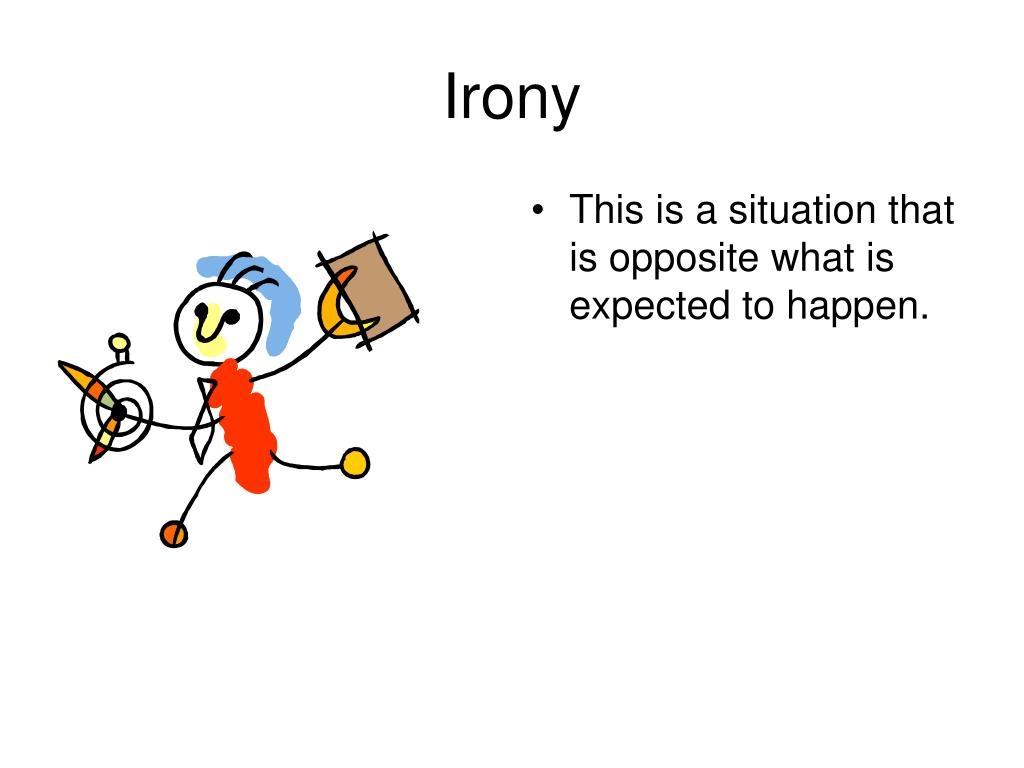 Irony

• This is a situation that is opposite what is expected to happen.